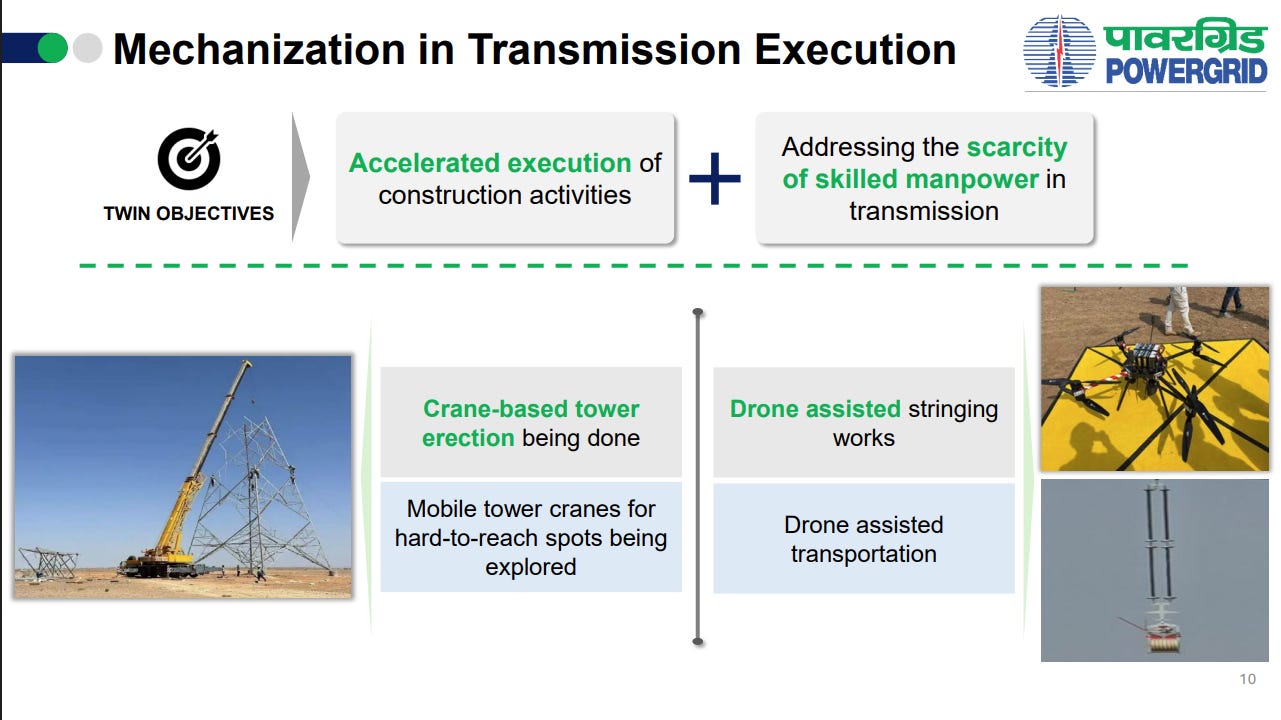 Mechanization in Transmission Execution

पावरग्रिड
POWERGRID

TWIN OBJECTIVES

Accelerated execution of construction activities

+

Addressing the scarcity of skilled manpower in transmission

Crane-based tower erection being done

Mobile tower cranes for hard-to-reach spots being explored

Drone assisted stringing works

Drone assisted transportation

10